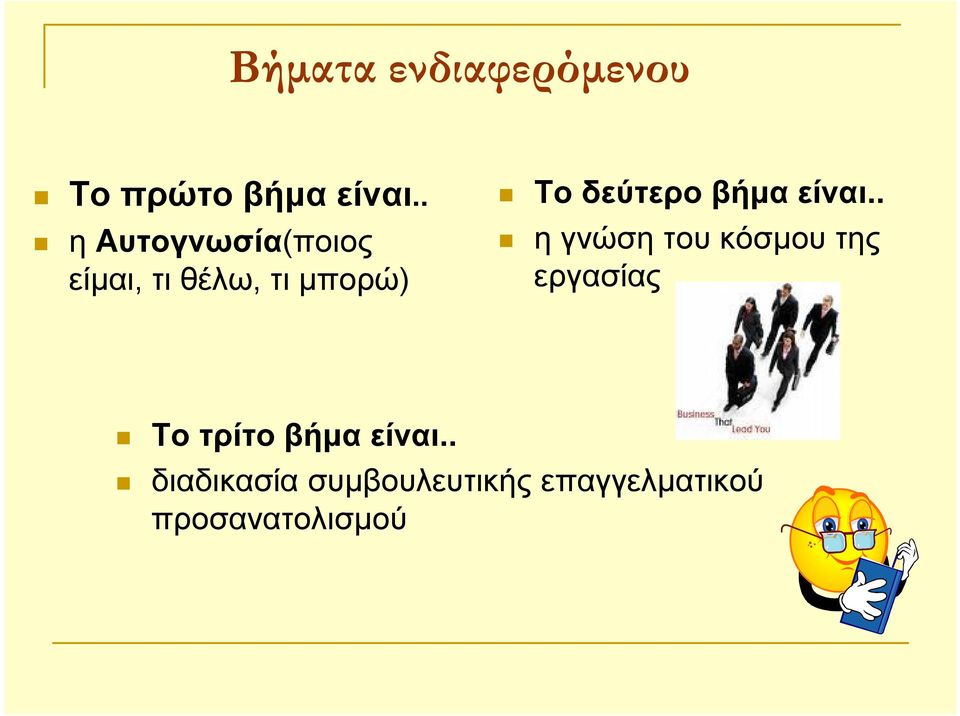 Βήματα ενδιαφερόμενου

Το πρώτο βήμα είναι..

η Αυτογνωσία(ποιος είμαι, τι θέλω, τι μπορώ)

Το δεύτερο βήμα είναι..

η γνώση του κόσμου της εργασίας

Business That Lead You

Το τρίτο βήμα είναι..

διαδικασία συμβουλευτικής επαγγελματικού προσανατολισμού